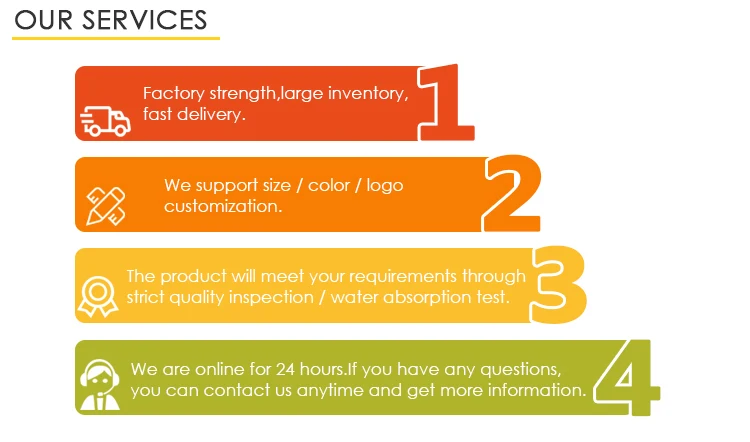 OUR SERVICES

Factory strength,large inventory, fast delivery.

1

We support size / color / logo customization.

2

The product will meet your requirements through strict quality inspection / water absorption test.

3

We are online for 24 hours.If you have any questions, you can contact us anytime and get more information.

4